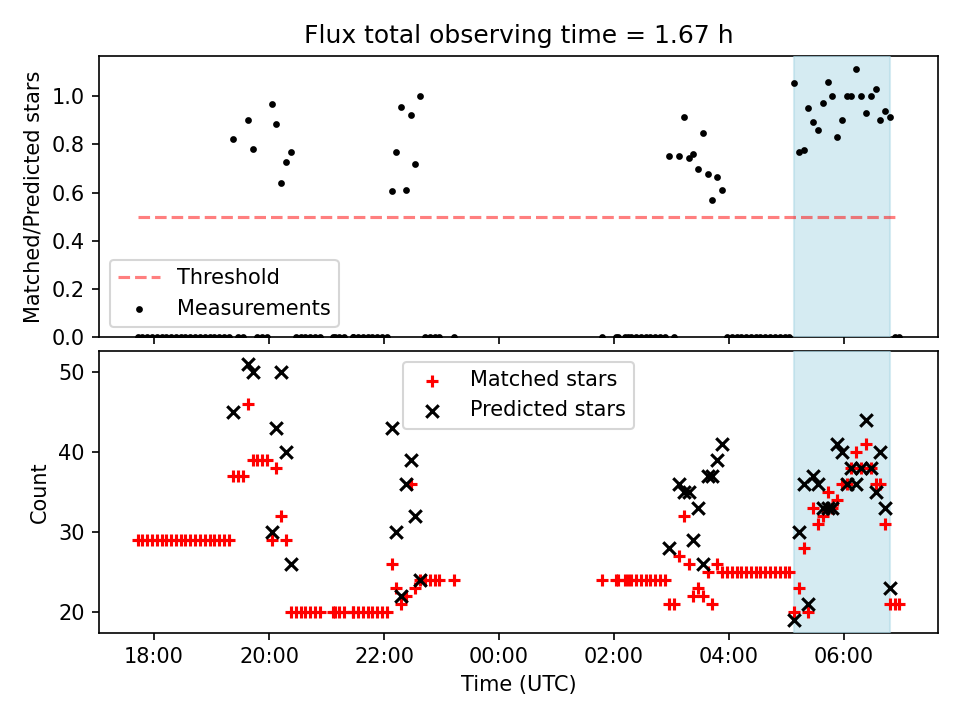 Flux total observing time = 1.67 h

Matched/Predicted stars

1.0
0.8
0.6
0.4
0.2
0.0

Threshold
Measurements

Count

50
40
30
20

Matched stars
Predicted stars

18:00
20:00
22:00
00:00
02:00
04:00
06:00

Time (UTC)